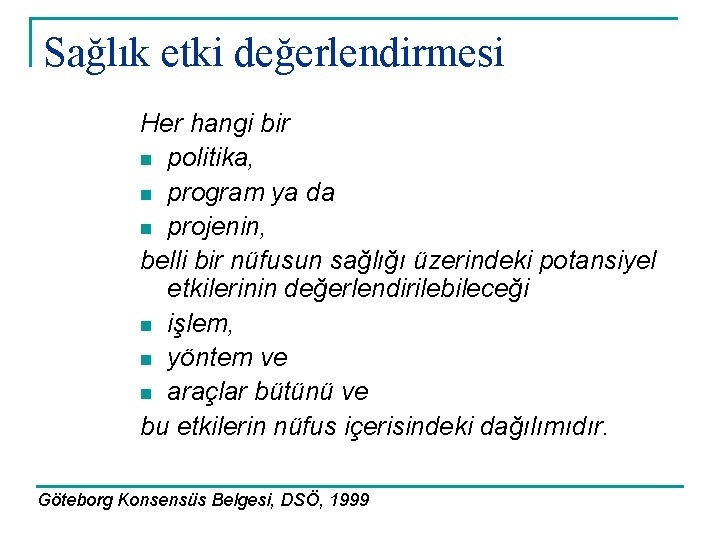 Sağlık etki değerlendirmesi

Her hangi bir
- politika,
- program ya da
- projenin,

belli bir nüfusun sağlığı üzerindeki potansiyel etkilerinin değerlendirilebileceği
- işlem,
- yöntem ve
- araçlar bütünü ve

bu etkilerin nüfus içerisindeki dağılımıdır.

Göteborg Konsensüs Belgesi, DSÖ, 1999